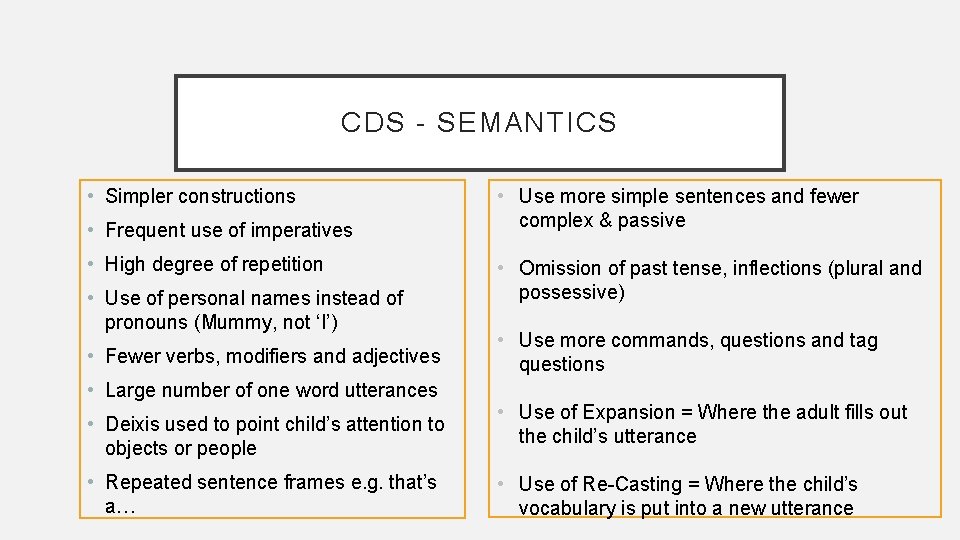 CDS - SEMANTICS

• Simpler constructions
• Frequent use of imperatives
• High degree of repetition
• Use of personal names instead of pronouns (Mummy, not ‘I’)
• Fewer verbs, modifiers and adjectives
• Large number of one word utterances
• Deixis used to point child’s attention to objects or people
• Repeated sentence frames e.g. that’s a…

• Use more simple sentences and fewer complex & passive
• Omission of past tense, inflections (plural and possessive)
• Use more commands, questions and tag questions
• Use of Expansion = Where the adult fills out the child’s utterance
• Use of Re-Casting = Where the child’s vocabulary is put into a new utterance